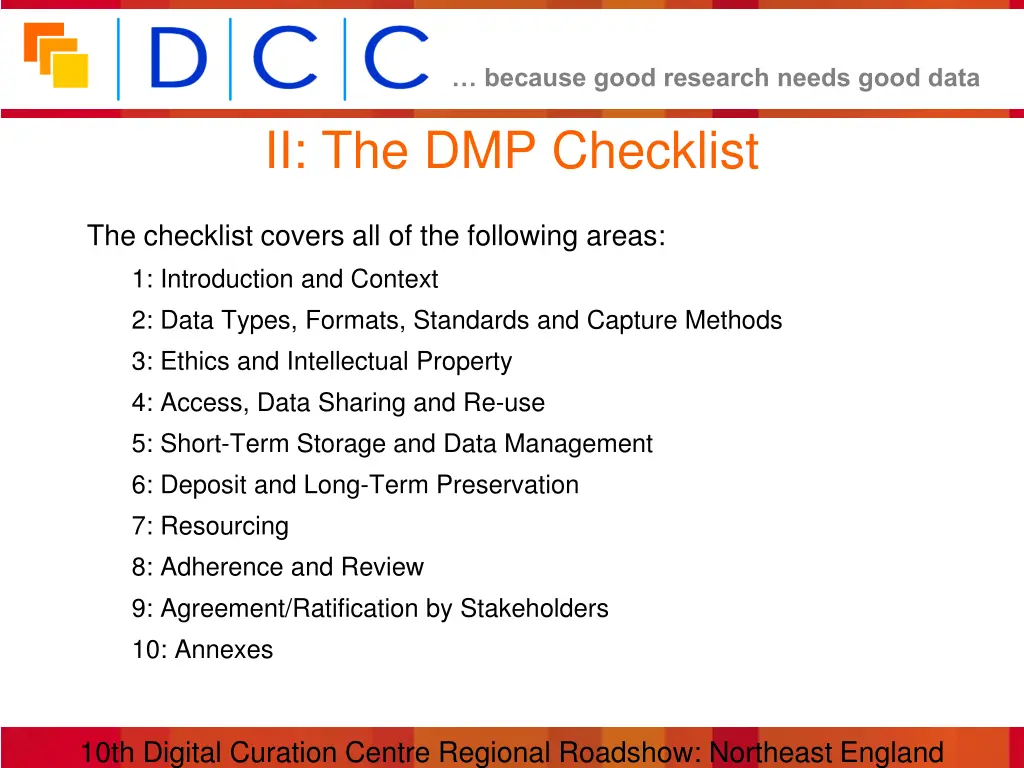 DCC

… because good research needs good data

II: The DMP Checklist

The checklist covers all of the following areas:

1: Introduction and Context

2: Data Types, Formats, Standards and Capture Methods

3: Ethics and Intellectual Property

4: Access, Data Sharing and Re-use

5: Short-Term Storage and Data Management

6: Deposit and Long-Term Preservation

7: Resourcing

8: Adherence and Review

9: Agreement/Ratification by Stakeholders

10: Annexes

10th Digital Curation Centre Regional Roadshow: Northeast England